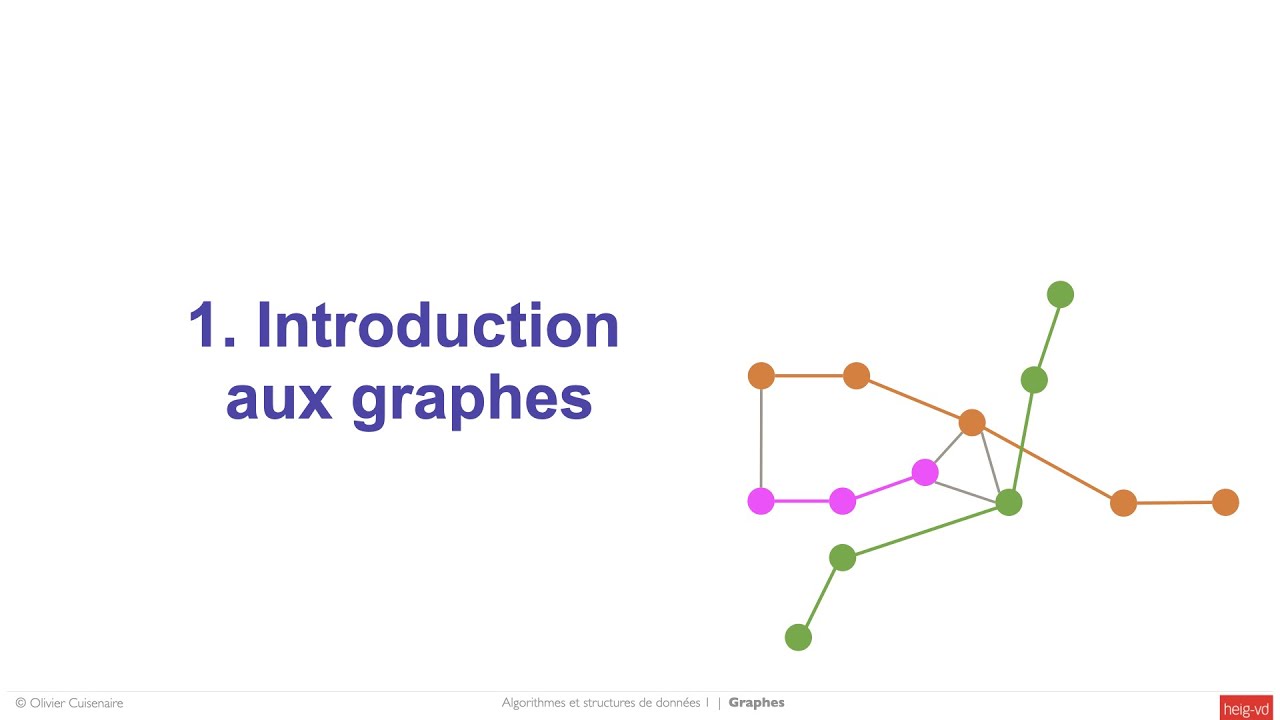 1. Introduction aux graphes

© Olivier Cuisenaire

Algorithmes et structures de données 1 | Graphes

heig-vd